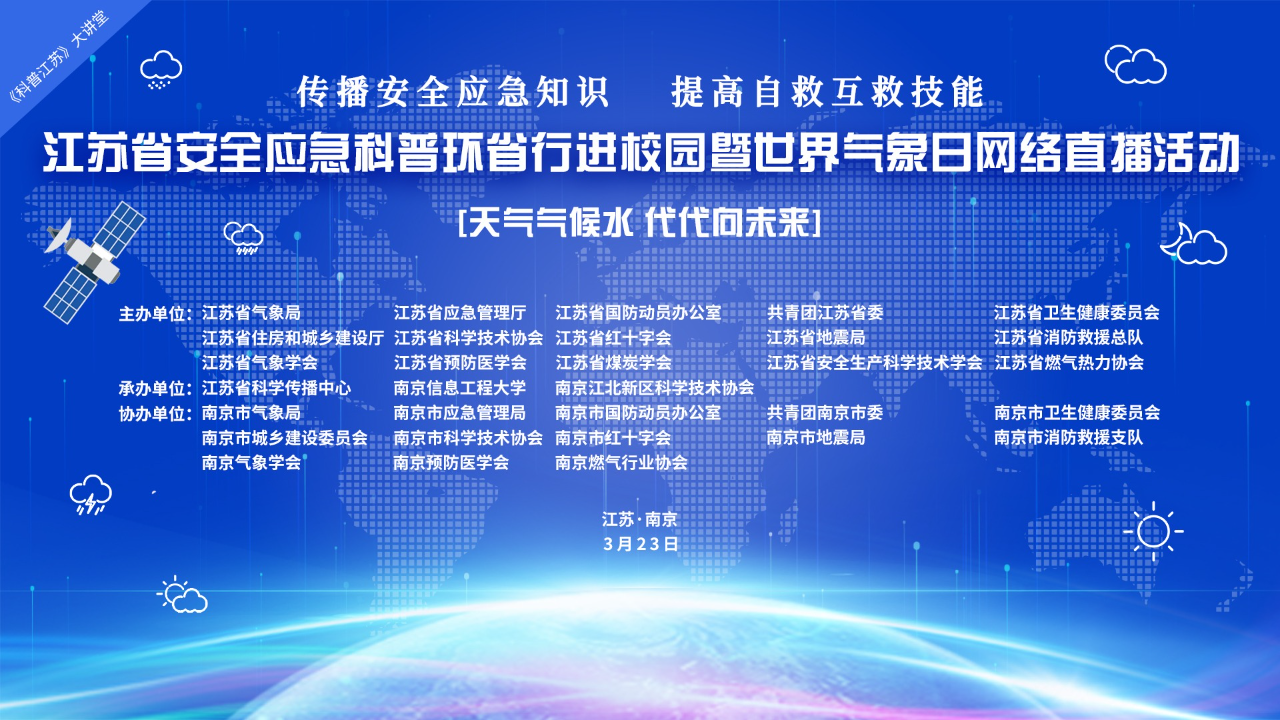 《科普江苏》大讲堂

传播安全应急知识　提高自救互救技能

江苏省安全应急科普环省行进校园暨世界气象日网络直播活动

[天气气候水 代代向未来]

主办单位：江苏省气象局　江苏省应急管理厅　江苏省国防动员办公室　共青团江苏省委　江苏省卫生健康委员会
江苏省住房和城乡建设厅　江苏省科学技术协会　江苏省红十字会　江苏省地震局　江苏省消防救援总队
江苏省气象学会　江苏省预防医学会　江苏省煤炭学会　江苏省安全生产科学技术学会　江苏省燃气热力协会
承办单位：江苏省科学传播中心　南京信息工程大学　南京江北新区科学技术协会
协办单位：南京市气象局　南京市应急管理局　南京市国防动员办公室　共青团南京市委　南京市卫生健康委员会
南京市城乡建设委员会　南京市科学技术协会　南京市红十字会　南京市地震局　南京市消防救援支队
南京气象学会　南京预防医学会　南京燃气行业协会

江苏·南京
3月23日